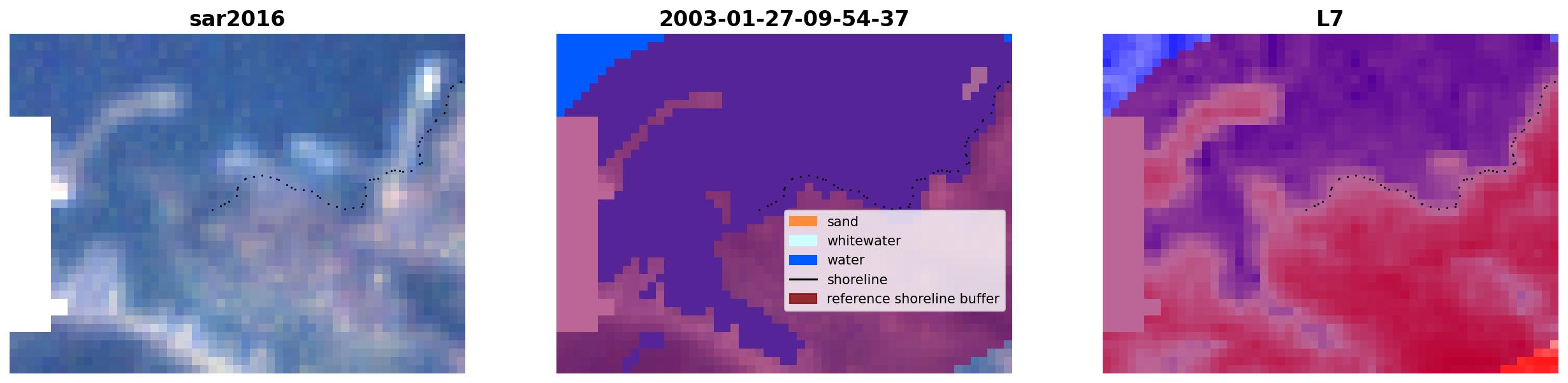 sar2016

2003-01-27-09-54-37

sand
whitewater
water
shoreline
reference shoreline buffer

L7